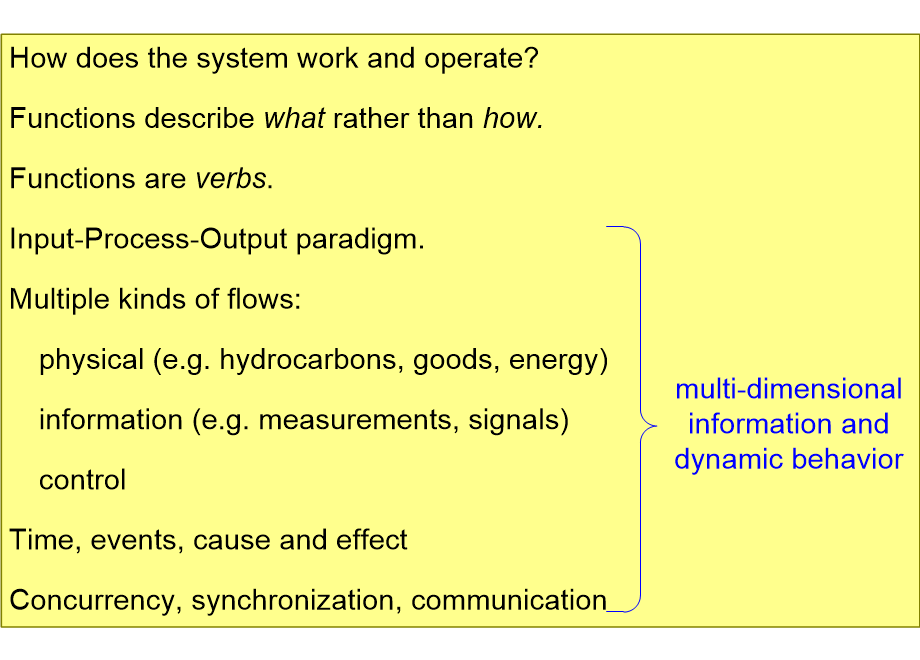 How does the system work and operate?

Functions describe what rather than how.

Functions are verbs.

Input-Process-Output paradigm.

Multiple kinds of flows:

physical (e.g. hydrocarbons, goods, energy)

information (e.g. measurements, signals)

control

Time, events, cause and effect

Concurrency, synchronization, communication

multi-dimensional information and dynamic behavior